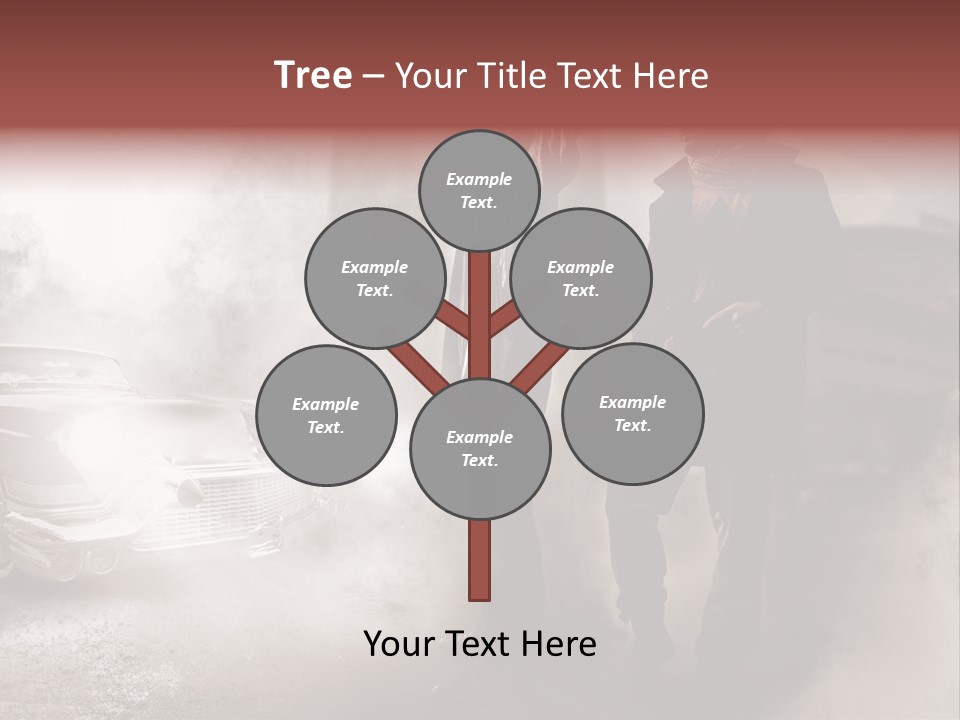 Tree – Your Title Text Here

Example Text.

Example Text.

Example Text.

Example Text.

Example Text.

Example Text.

Your Text Here